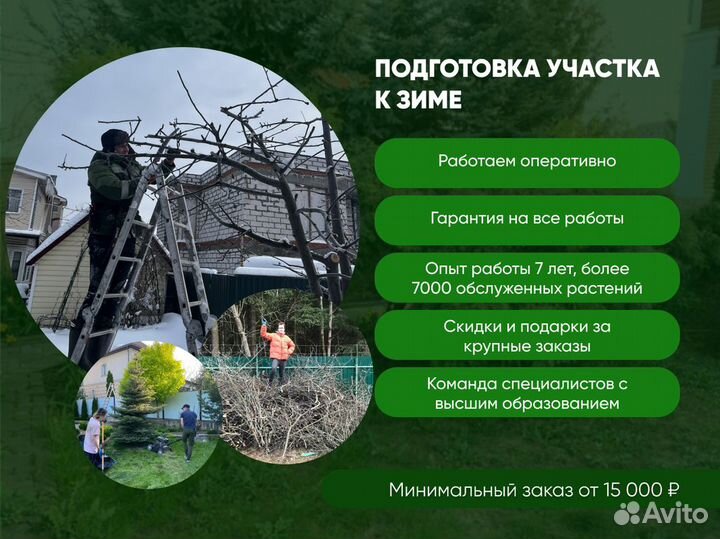 ПОДГОТОВКА УЧАСТКА К ЗИМЕ

Работаем оперативно

Гарантия на все работы

Опыт работы 7 лет, более 7000 обслуженных растений

Скидки и подарки за крупные заказы

Команда специалистов с высшим образованием

Минимальный заказ от 15 000 ₽

Avito